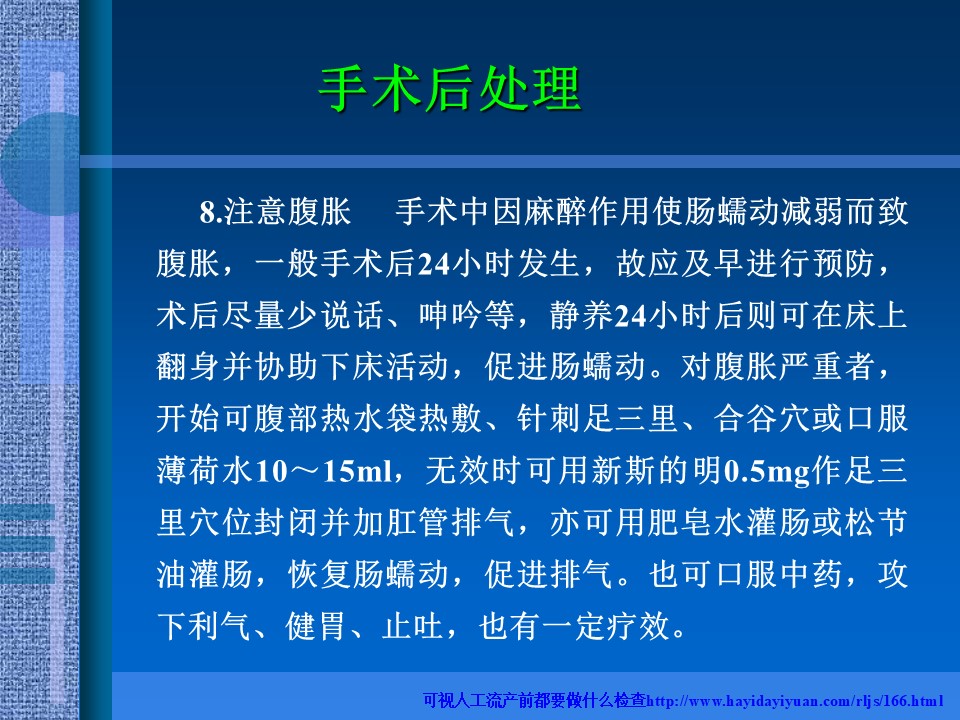 手术后处理

8.注意腹胀　手术中因麻醉作用使肠蠕动减弱而致腹胀，一般手术后24小时发生，故应及早进行预防，术后尽量少说话、呻吟等，静养24小时后则可在床上翻身并协助下床活动，促进肠蠕动。对腹胀严重者，开始可腹部热水袋热敷、针刺足三里、合谷穴或口服薄荷水10～15ml，无效时可用新斯的明0.5mg作足三里穴位封闭并加肛管排气，亦可用肥皂水灌肠或松节油灌肠，恢复肠蠕动，促进排气。也可口服中药，攻下利气、健胃、止吐，也有一定疗效。

可视人工流产前都要做什么检查http://www.hayidayiyuan.com/rljs/166.html